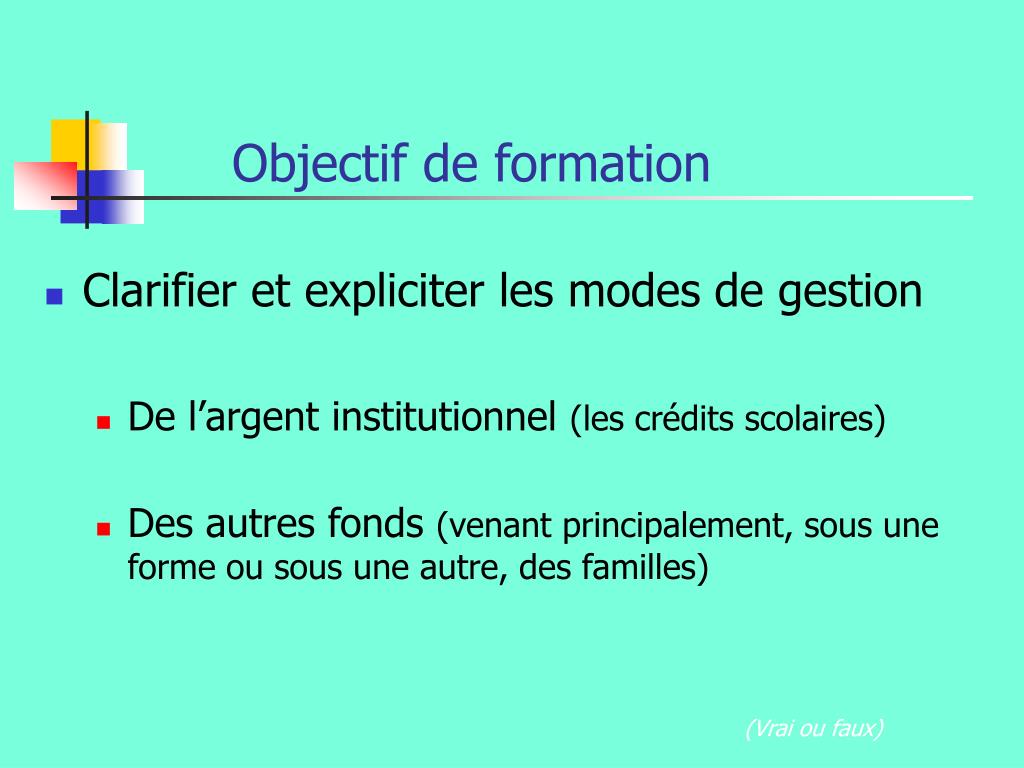 Objectif de formation

Clarifier et expliciter les modes de gestion

De l’argent institutionnel (les crédits scolaires)

Des autres fonds (venant principalement, sous une forme ou sous une autre, des familles)

(Vrai ou faux)